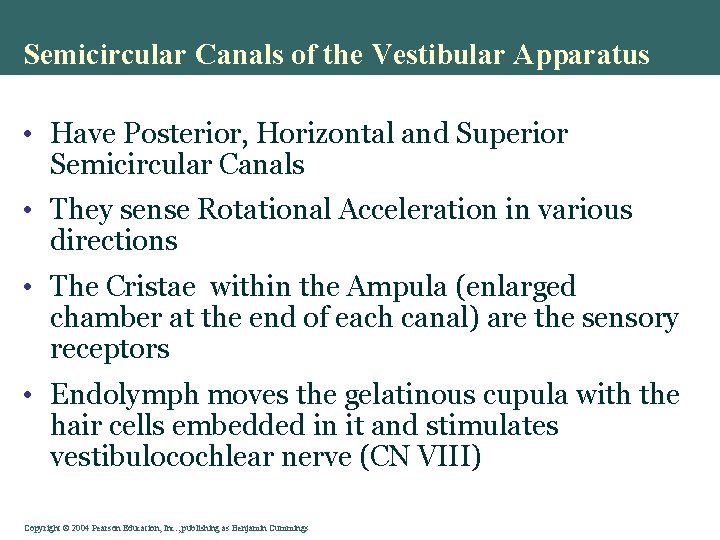 Semicircular Canals of the Vestibular Apparatus

• Have Posterior, Horizontal and Superior Semicircular Canals

• They sense Rotational Acceleration in various directions

• The Cristae within the Ampula (enlarged chamber at the end of each canal) are the sensory receptors

• Endolymph moves the gelatinous cupula with the hair cells embedded in it and stimulates vestibulocochlear nerve (CN VIII)

Copyright © 2004 Pearson Education, Inc., publishing as Benjamin Cummings